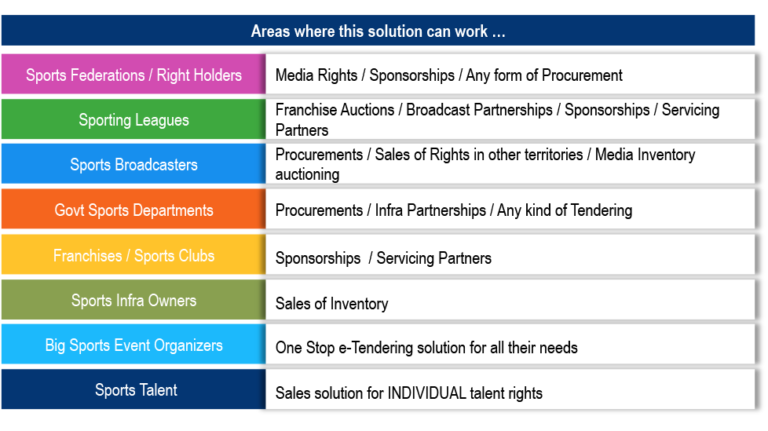 Areas where this solution can work …

| | |
|---|---|
| Sports Federations / Right Holders | Media Rights / Sponsorships / Any form of Procurement |
| Sporting Leagues | Franchise Auctions / Broadcast Partnerships / Sponsorships / Servicing Partners |
| Sports Broadcasters | Procurements / Sales of Rights in other territories / Media Inventory auctioning |
| Govt Sports Departments | Procurements / Infra Partnerships / Any kind of Tendering |
| Franchises / Sports Clubs | Sponsorships / Servicing Partners |
| Sports Infra Owners | Sales of Inventory |
| Big Sports Event Organizers | One Stop e-Tendering solution for all their needs |
| Sports Talent | Sales solution for INDIVIDUAL talent rights |